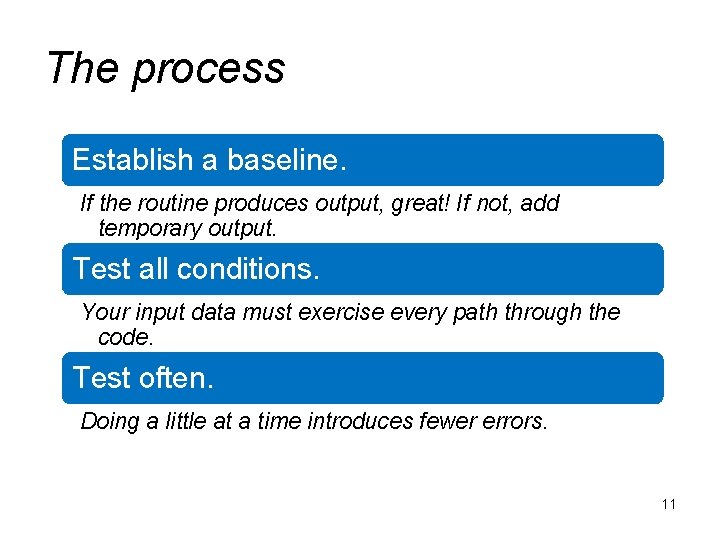 The process

Establish a baseline.

If the routine produces output, great! If not, add temporary output.

Test all conditions.

Your input data must exercise every path through the code.

Test often.

Doing a little at a time introduces fewer errors.

11